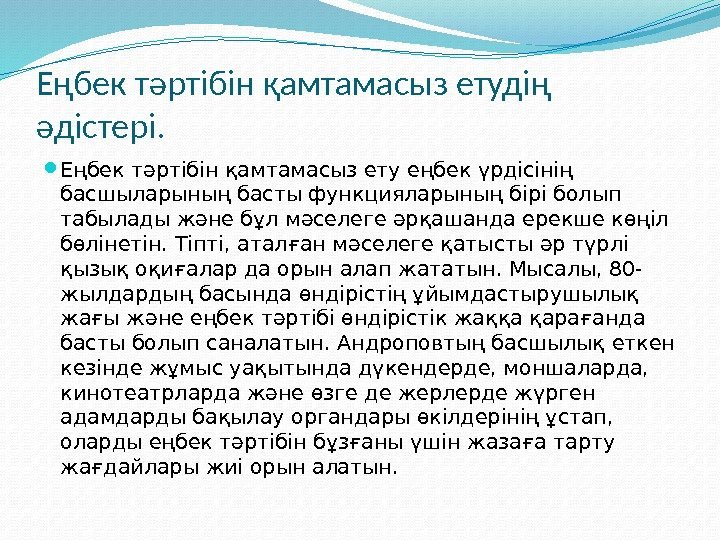 Еңбек тәртібін қамтамасыз етудің әдістері.

Еңбек тәртібін қамтамасыз ету еңбек үрдісінің басшыларының басты функцияларының бірі болып табылады және бұл мәселеге әрқашанда ерекше көңіл бөлінетін. Тіпті, аталған мәселеге қатысты әр түрлі қызық оқиғалар да орын алап жататын. Мысалы, 80-жылдардың басында өндірістің ұйымдастырушылық жағы және еңбек тәртібі өндірістік жаққа қарағанда басты болып саналатын. Андроповтың басшылық еткен кезінде жұмыс уақытында дүкендерде, моншаларда, кинотеатрларда және өзге де жерлерде жүрген адамдарды бақылау органдары өкілдерінің ұстап, оларды еңбек тәртібін бұзғаны үшін жазаға тарту жағдайлары жиі орын алатын.